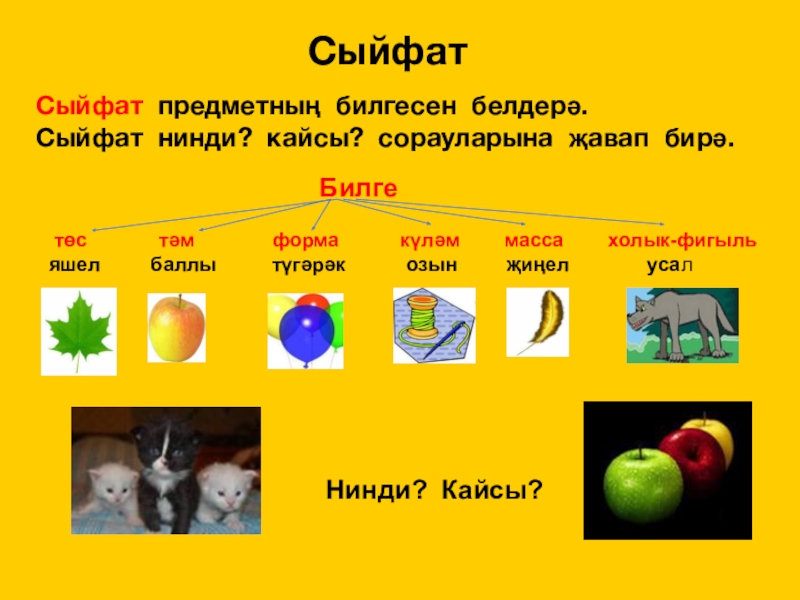 Сыйфат

Сыйфат предметның билгесен белдерә.
Сыйфат нинди? кайсы? сорауларына җавап бирә.

Билге

| төс | тәм | форма | күләм | масса | холык-фигыль |
|---|---|---|---|---|---|
| яшел | баллы | түгәрәк | озын | җиңел | усал |

Нинди? Кайсы?